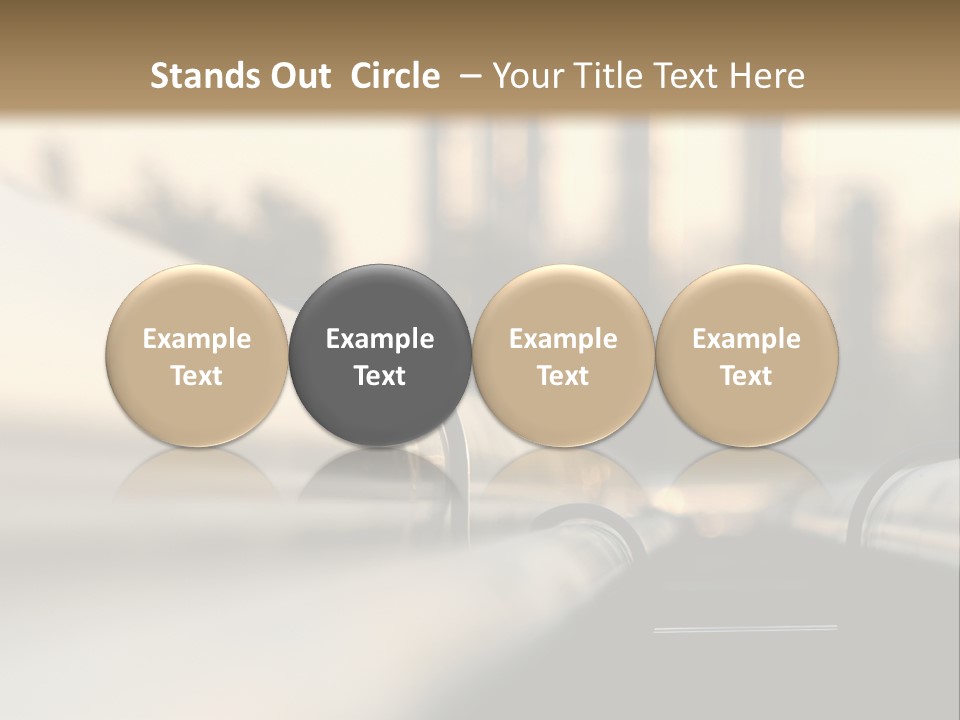 Stands Out Circle – Your Title Text Here

Example Text

Example Text

Example Text

Example Text